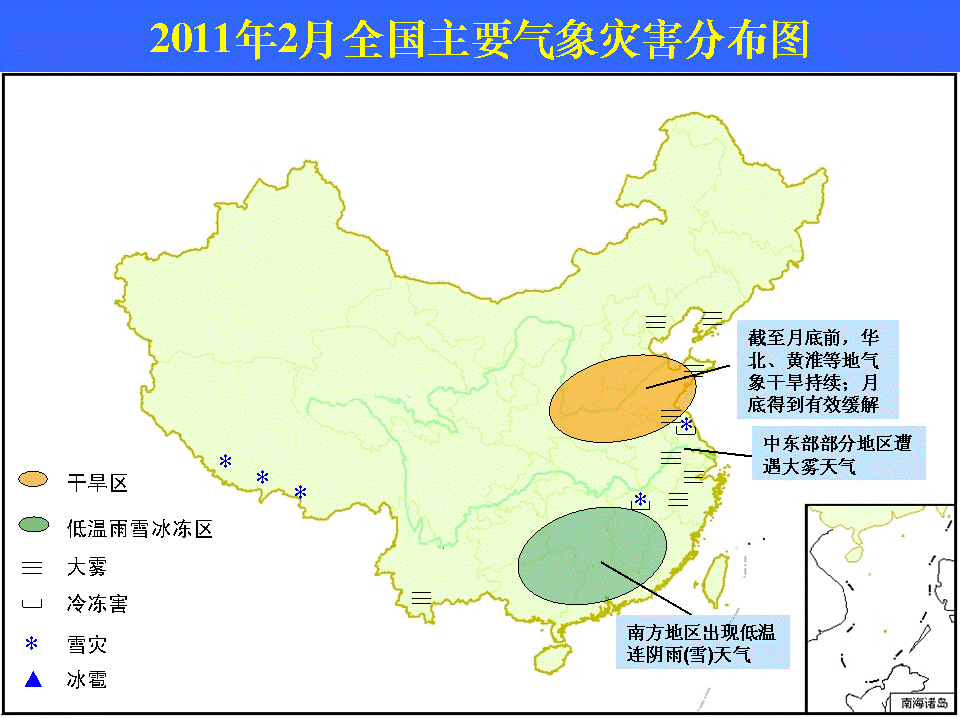 2011年2月全国主要气象灾害分布图

截至月底前，华北、黄淮等地气象干旱持续；月底得到有效缓解

中东部部分地区遭遇大雾天气

南方地区出现低温连阴雨(雪)天气

干旱区

低温雨雪冰冻区

大雾

冷冻害

雪灾

冰雹

南海诸岛